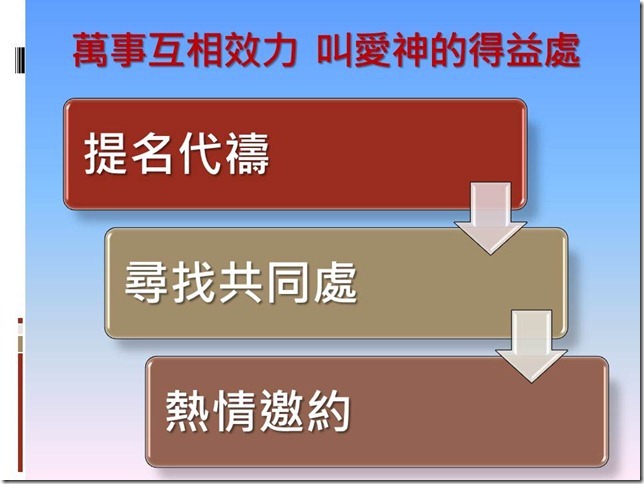 萬事互相效力 叫愛神的得益處

提名代禱

尋找共同處

熱情邀約